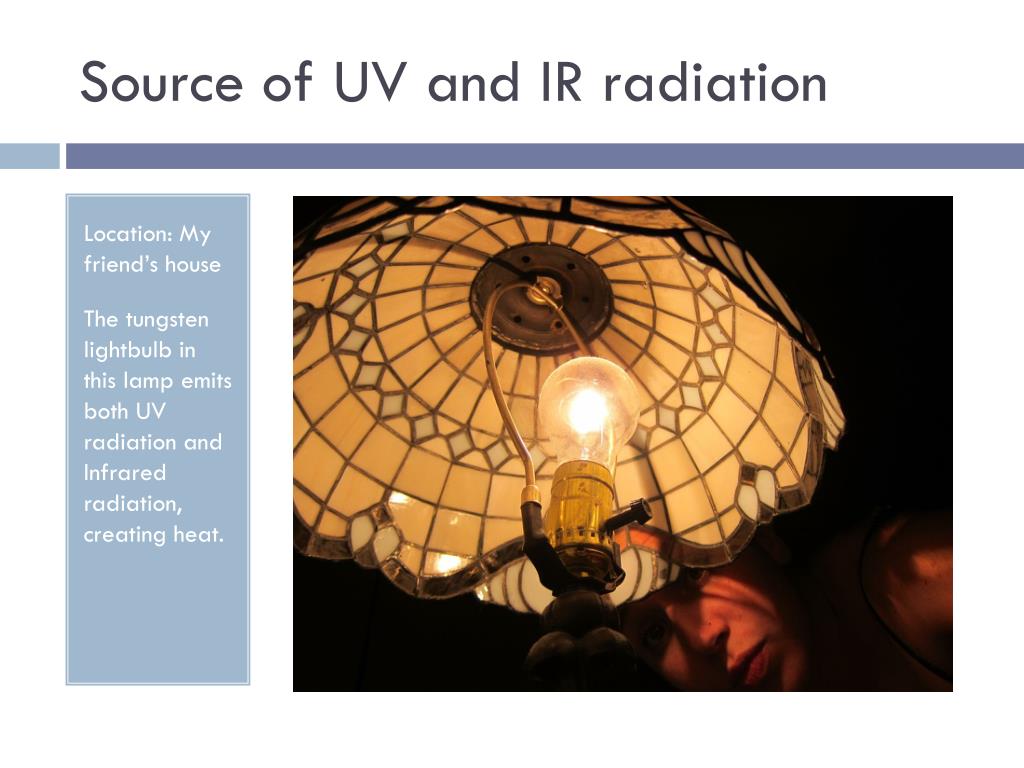 Source of UV and IR radiation

Location: My friend's house

The tungsten lightbulb in this lamp emits both UV radiation and Infrared radiation, creating heat.